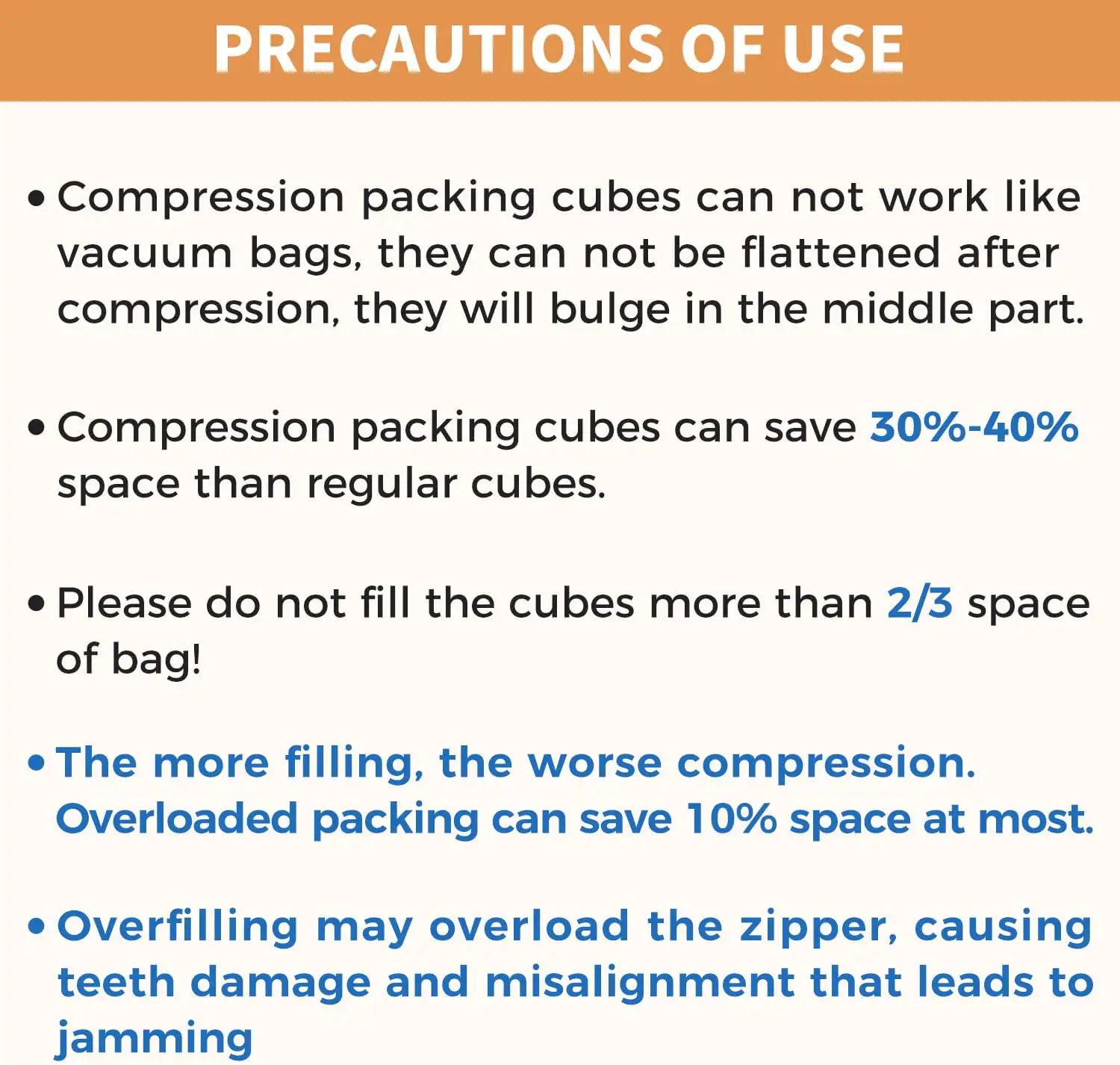 PRECAUTIONS OF USE

• Compression packing cubes can not work like vacuum bags, they can not be flattened after compression, they will bulge in the middle part.

• Compression packing cubes can save 30%-40% space than regular cubes.

• Please do not fill the cubes more than 2/3 space of bag!

• The more filling, the worse compression. Overloaded packing can save 10% space at most.

• Overfilling may overload the zipper, causing teeth damage and misalignment that leads to jamming